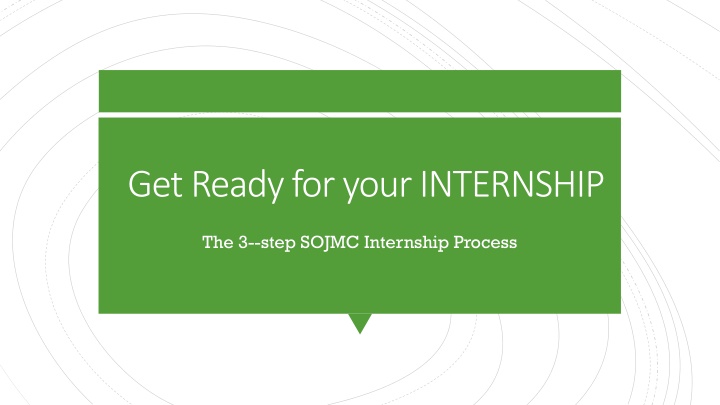 Get Ready for your INTERNSHIP

The 3--step SOJMC Internship Process